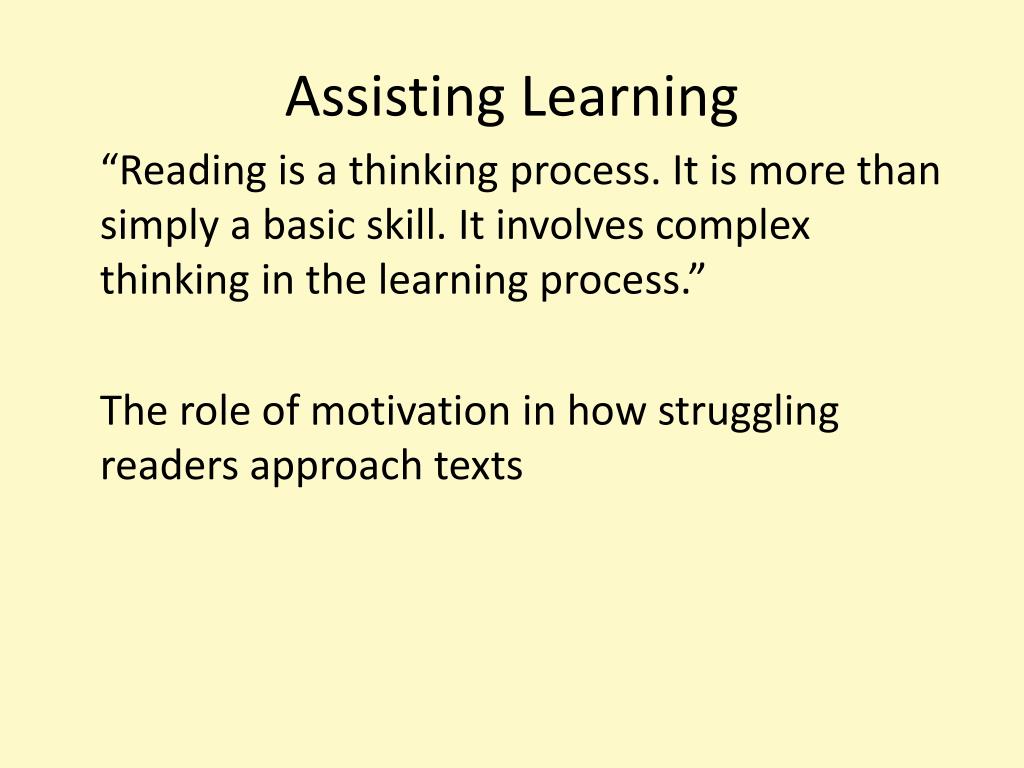 Assisting Learning

“Reading is a thinking process. It is more than simply a basic skill. It involves complex thinking in the learning process.”

The role of motivation in how struggling readers approach texts